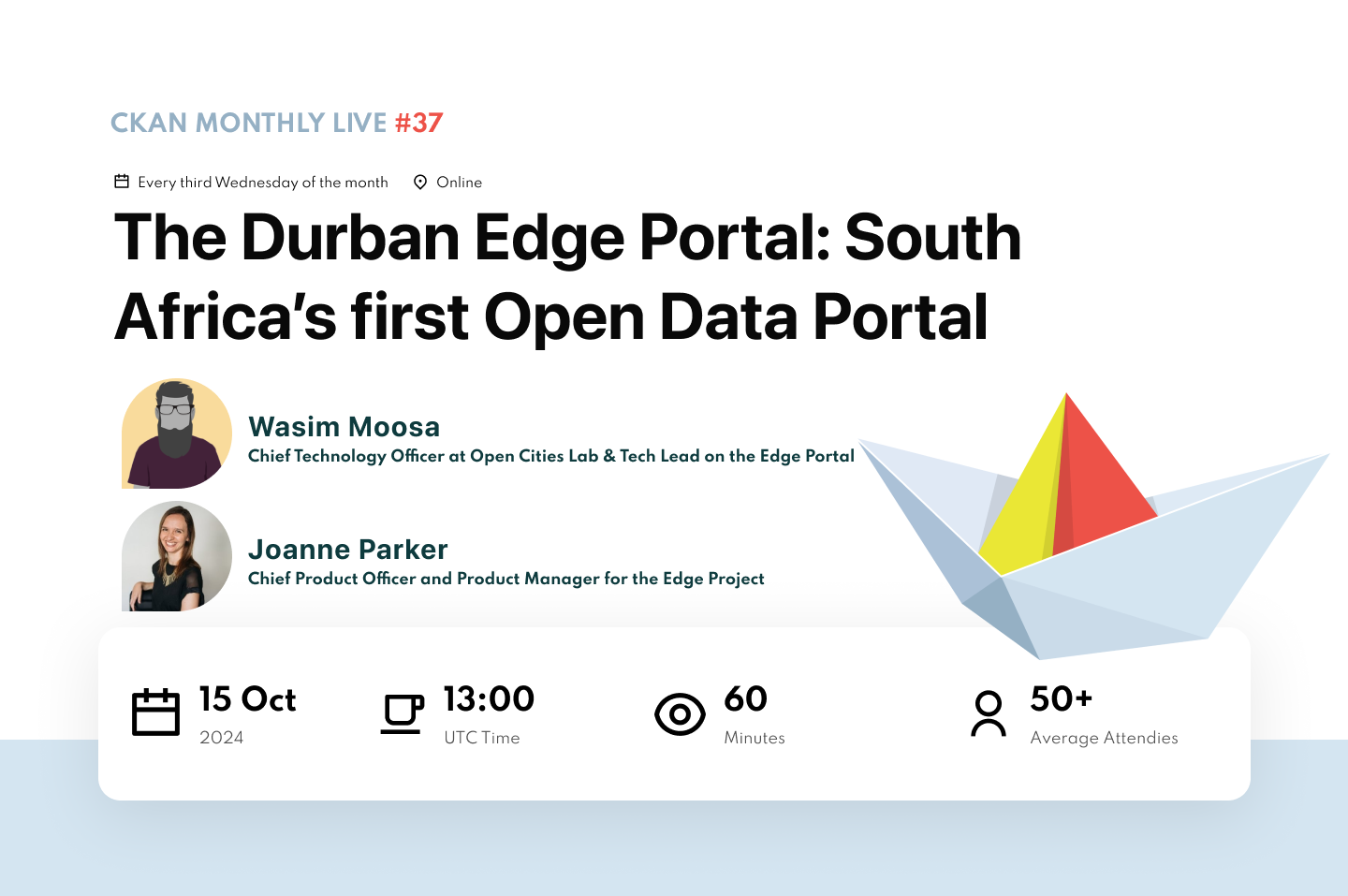 CKAN MONTHLY LIVE #37

Every third Wednesday of the month Online

The Durban Edge Portal: South Africa's first Open Data Portal

Wasim Moosa
Chief Technology Officer at Open Cities Lab & Tech Lead on the Edge Portal

Joanne Parker
Chief Product Officer and Product Manager for the Edge Project

15 Oct
2024

13:00
UTC Time

60
Minutes

50+
Average Attendies